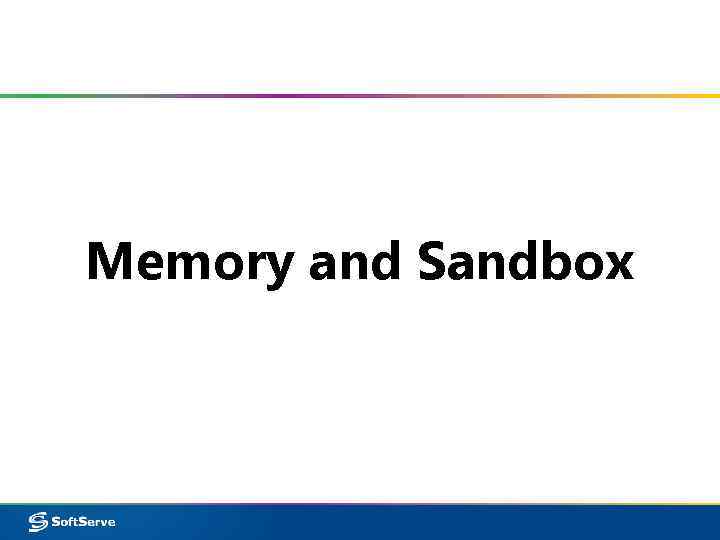 Memory and Sandbox

SoftServe